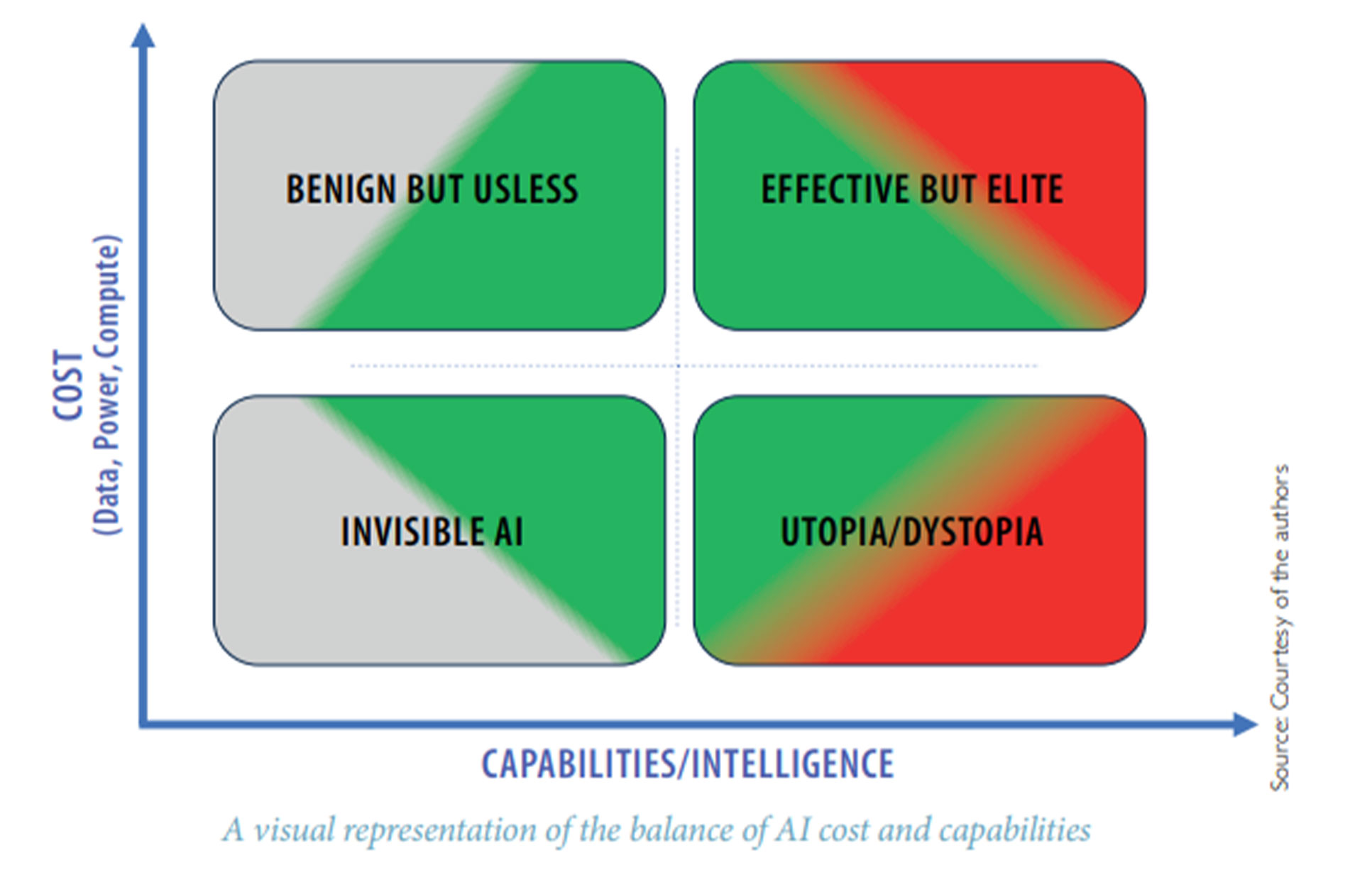 COST
(Data, Power, Compute)

BENIGN BUT USLESS

EFFECTIVE BUT ELITE

INVISIBLE AI

UTOPIA/DYSTOPIA

CAPABILITIES/INTELLIGENCE

Source: Courtesy of the authors

A visual representation of the balance of AI cost and capabilities